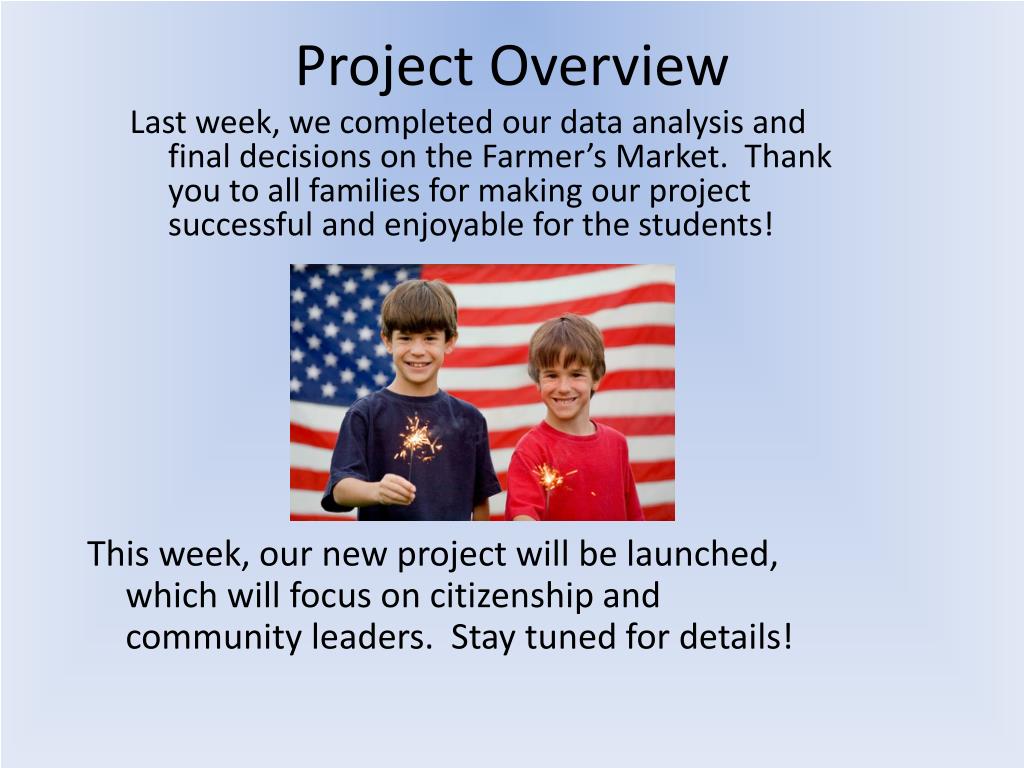 Project Overview

Last week, we completed our data analysis and final decisions on the Farmer’s Market. Thank you to all families for making our project successful and enjoyable for the students!

This week, our new project will be launched, which will focus on citizenship and community leaders. Stay tuned for details!